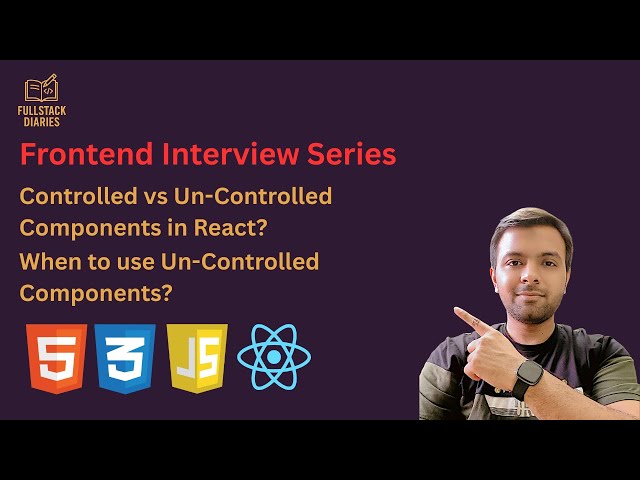 FULLSTACK DIARIES

Frontend Interview Series

Controlled vs Un-Controlled Components in React?

When to use Un-Controlled Components?

5 3 JS